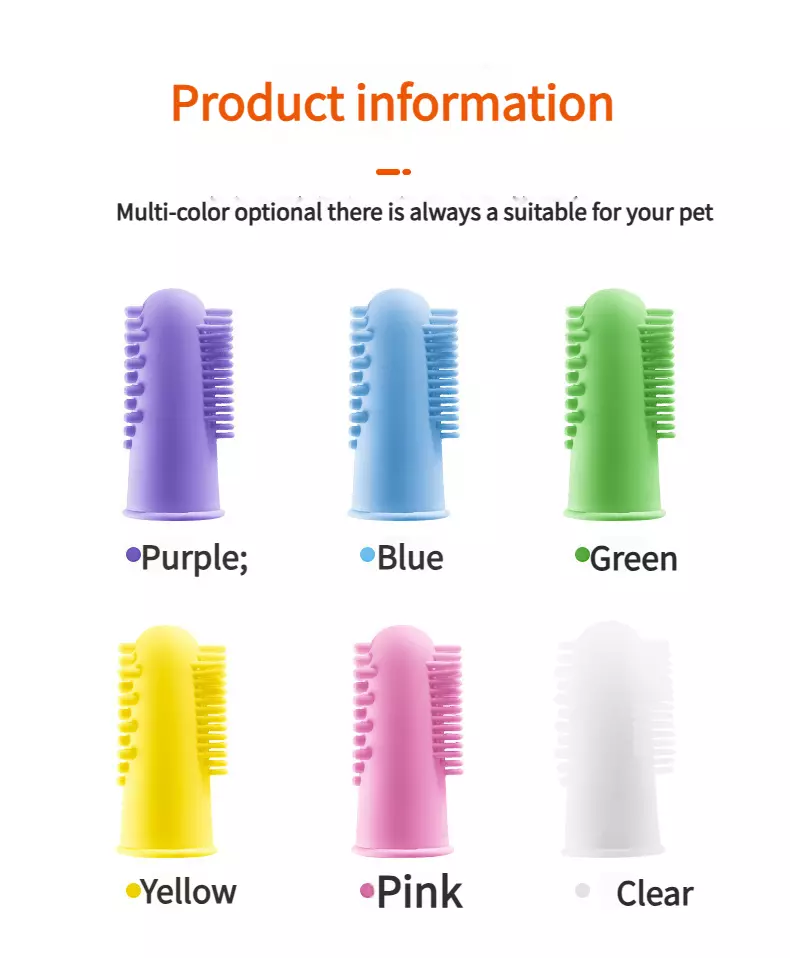 Product information

Multi-color optional there is always a suitable for your pet

Purple;

Blue

Green

Yellow

Pink

Clear